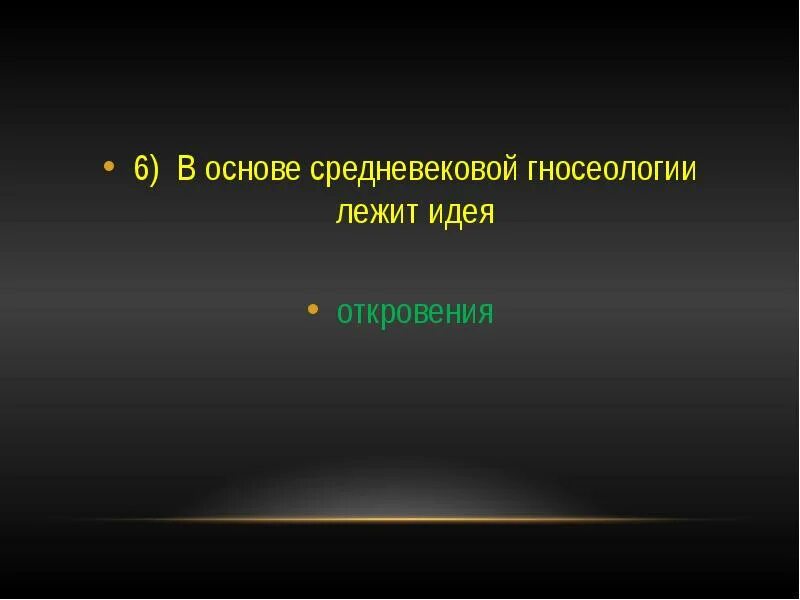 • 6) В основе средневековой гносеологии лежит идея

• откровения